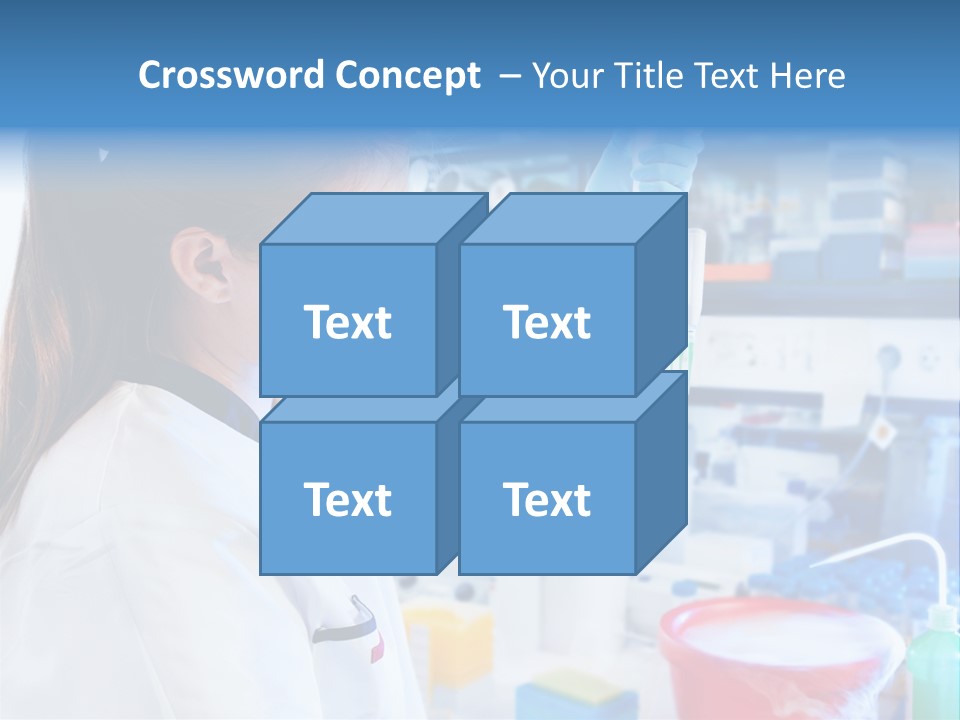 Crossword Concept – Your Title Text Here

Text

Text

Text

Text